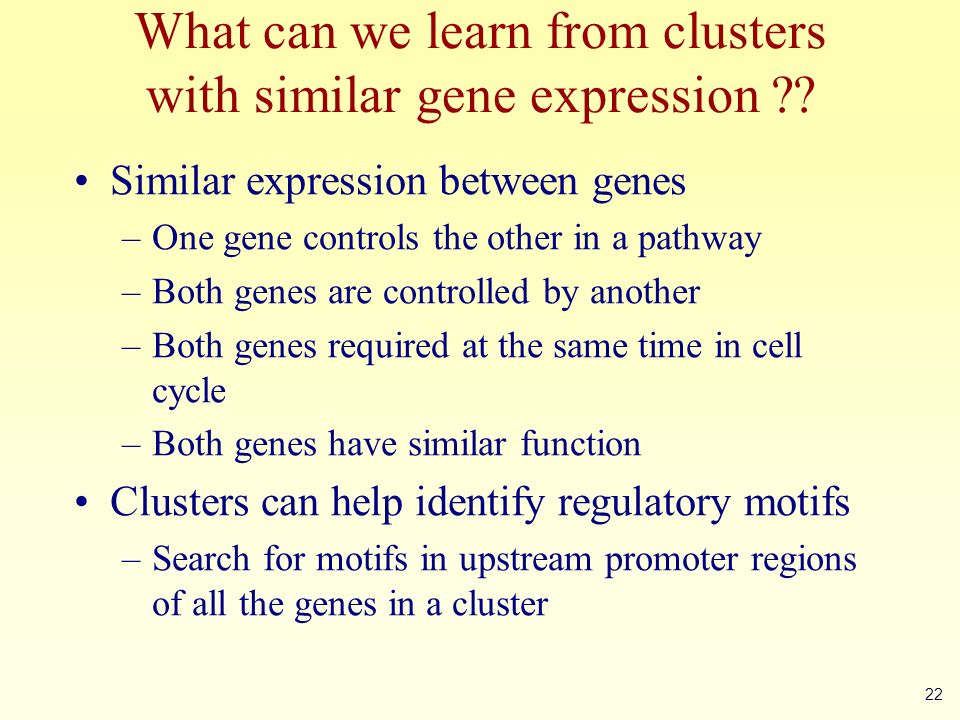 What can we learn from clusters with similar gene expression ??

• Similar expression between genes
– One gene controls the other in a pathway
– Both genes are controlled by another
– Both genes required at the same time in cell cycle
– Both genes have similar function

• Clusters can help identify regulatory motifs
– Search for motifs in upstream promoter regions of all the genes in a cluster

22